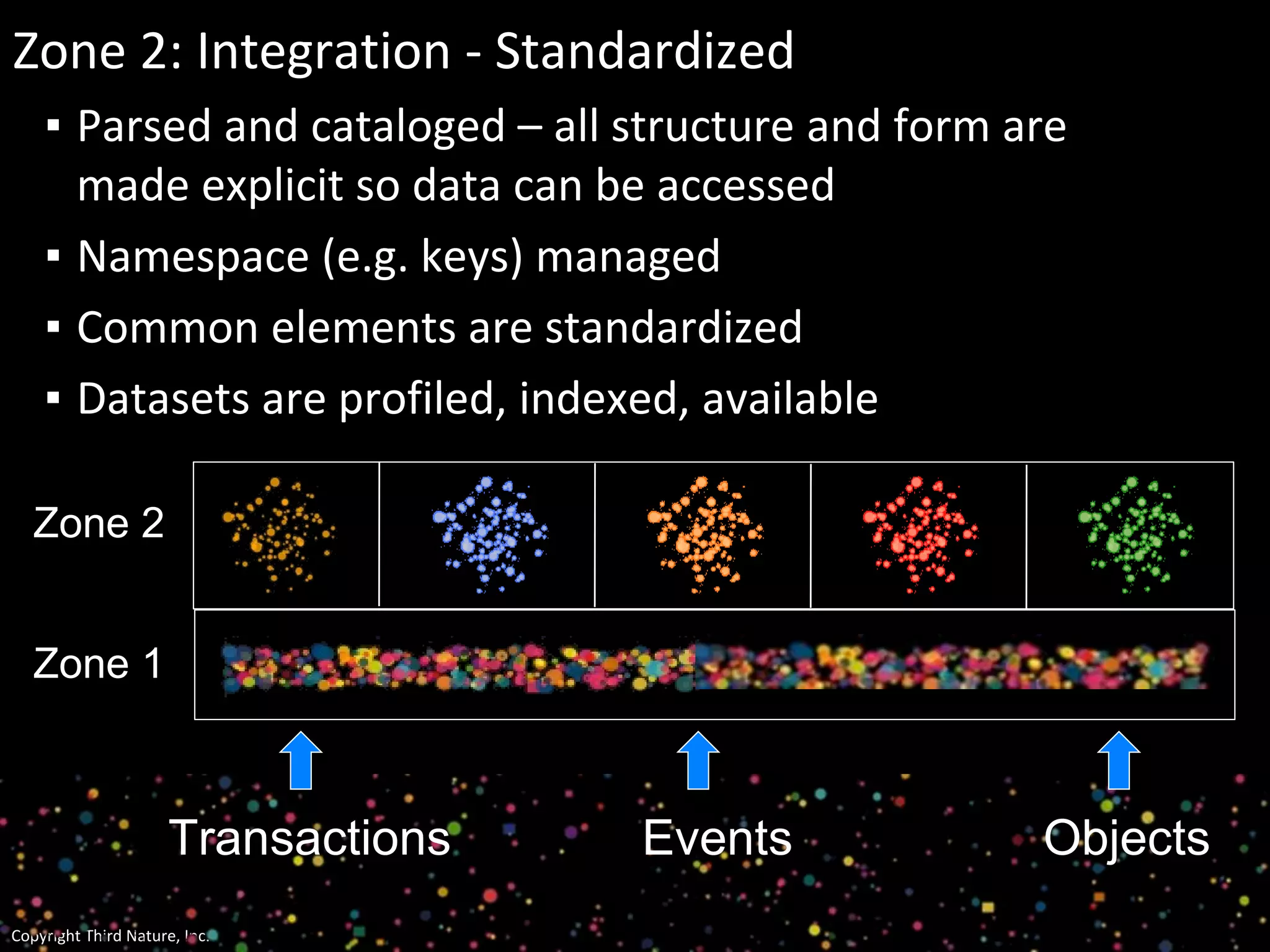 Zone 2: Integration - Standardized

▪ Parsed and cataloged – all structure and form are made explicit so data can be accessed

▪ Namespace (e.g. keys) managed

▪ Common elements are standardized

▪ Datasets are profiled, indexed, available

Zone 2

Zone 1

Transactions

Events

Objects

Copyright Third Nature, Inc.